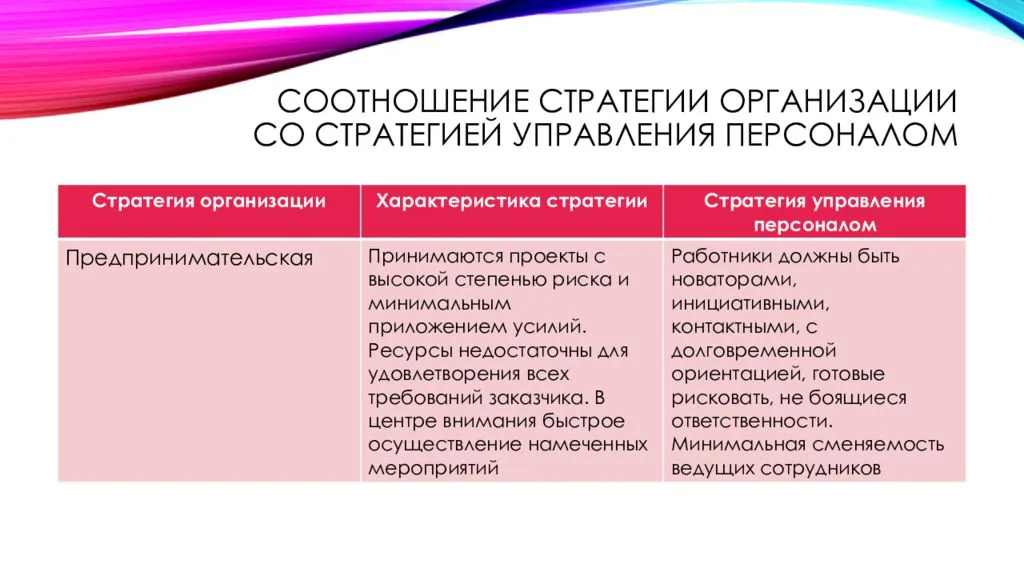 СООТНОШЕНИЕ СТРАТЕГИИ ОРГАНИЗАЦИИ СО СТРАТЕГИЕЙ УПРАВЛЕНИЯ ПЕРСОНАЛОМ

| Стратегия организации | Характеристика стратегии | Стратегия управления персоналом |
|---|---|---|
| Предпринимательская | Принимаются проекты с высокой степенью риска и минимальным приложением усилий. Ресурсы недостаточны для удовлетворения всех требований заказчика. В центре внимания быстрое осуществление намеченных мероприятий | Работники должны быть новаторами, инициативными, контактными, с долговременной ориентацией, готовые рисковать, не боящиеся ответственности. Минимальная сменяемость ведущих сотрудников |